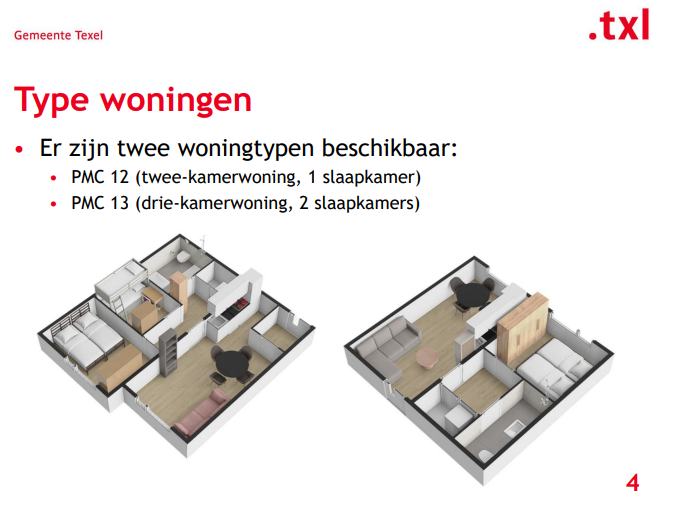 Gemeente Texel

.txl

Type woningen

• Er zijn twee woningtypen beschikbaar:
  • PMC 12 (twee-kamerwoning, 1 slaapkamer)
  • PMC 13 (drie-kamerwoning, 2 slaapkamers)

4